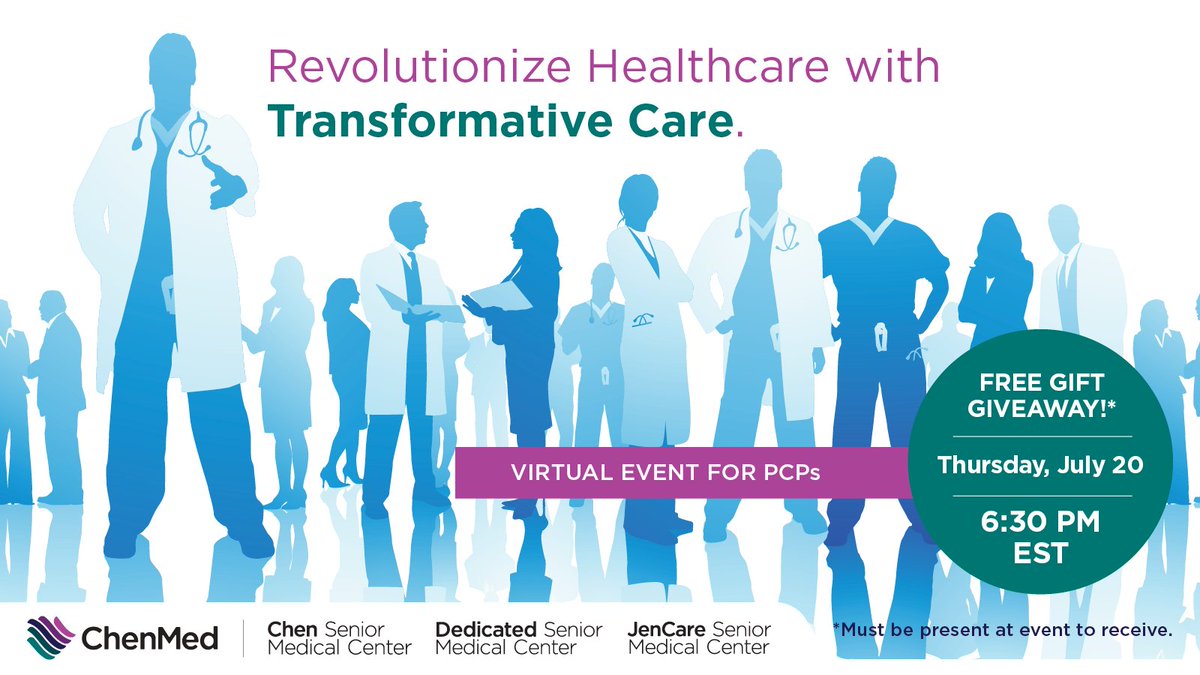 Revolutionize Healthcare with
Transformative Care.

VIRTUAL EVENT FOR PCPs

FREE GIFT GIVEAWAY!*

Thursday, July 20

6:30 PM EST

ChenMed

Chen Senior Medical Center

Dedicated Senior Medical Center

JenCare Senior Medical Center

*Must be present at event to receive.